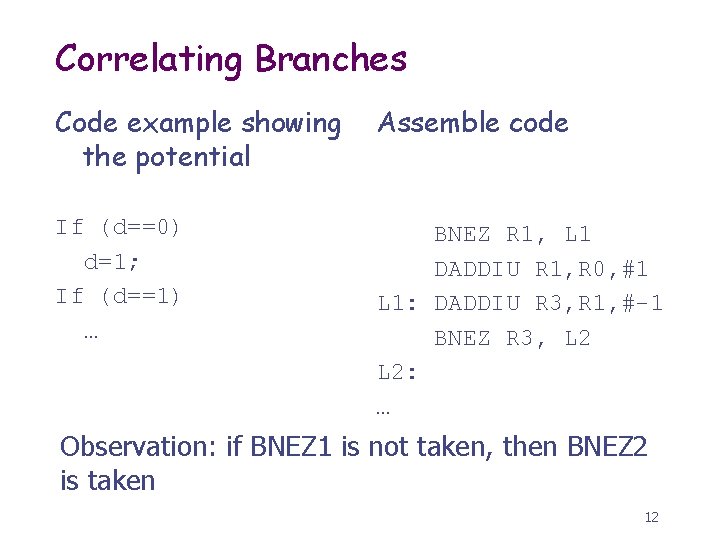 Correlating Branches

Code example showing the potential

If (d==0)
  d=1;
If (d==1)
  …

Assemble code

    BNEZ R1, L1
    DADDIU R1,R0,#1
L1: DADDIU R3,R1,#-1
    BNEZ R3, L2
L2:
…

Observation: if BNEZ1 is not taken, then BNEZ2 is taken

12